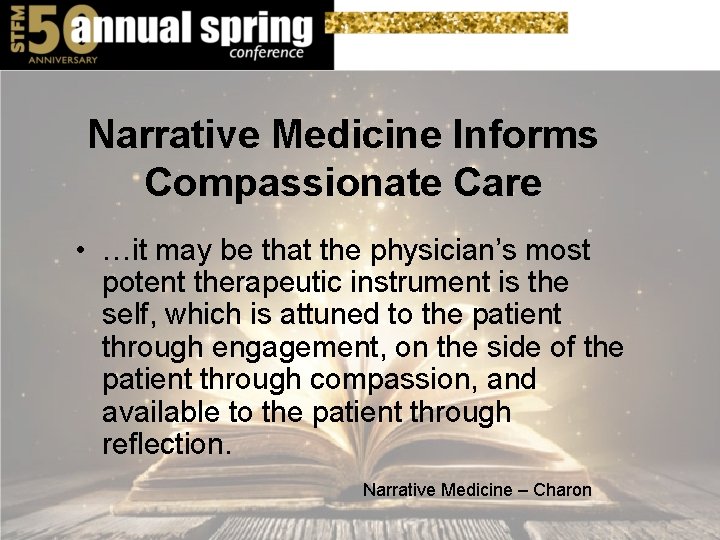 STFM 50 ANNIVERSARY annual spring conference

Narrative Medicine Informs Compassionate Care

• …it may be that the physician's most potent therapeutic instrument is the self, which is attuned to the patient through engagement, on the side of the patient through compassion, and available to the patient through reflection.

Narrative Medicine – Charon